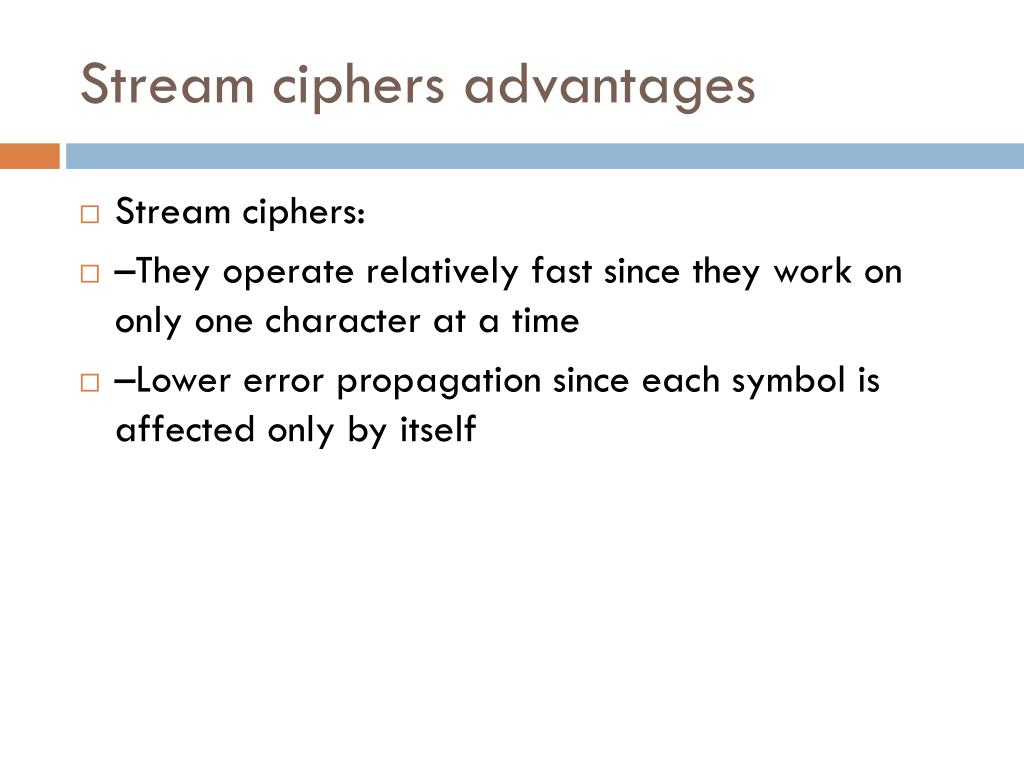 Stream ciphers advantages

□ Stream ciphers:

□ –They operate relatively fast since they work on only one character at a time

□ –Lower error propagation since each symbol is affected only by itself